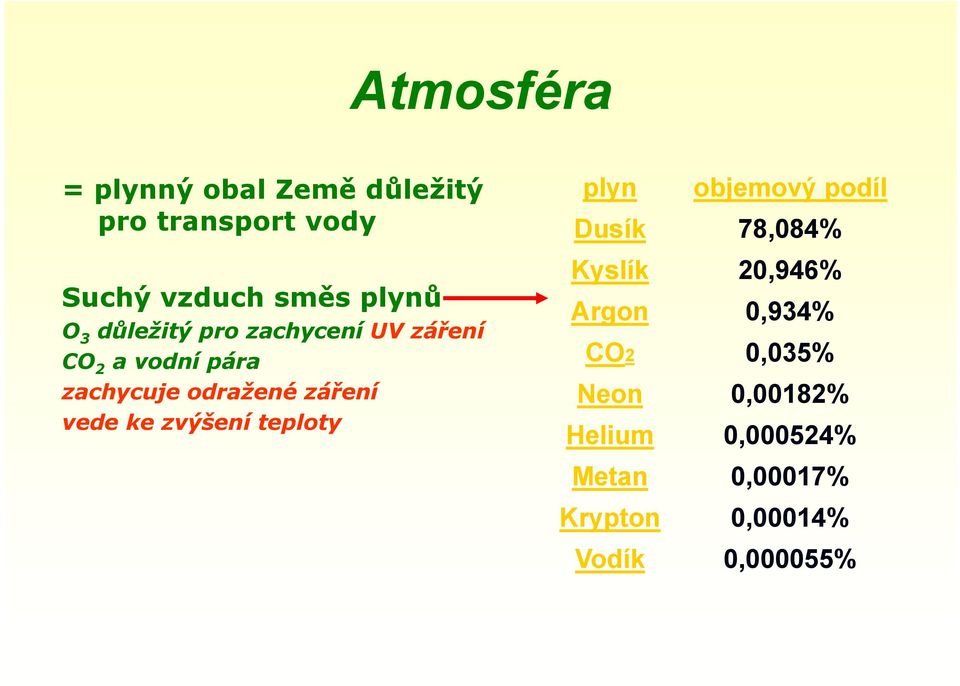 Atmosféra

= plynný obal Země důležitý pro transport vody

Suchý vzduch směs plynů
$O_3$ důležitý pro zachycení UV záření
$CO_2$ a vodní pára
zachycuje odražené záření
vede ke zvýšení teploty

| plyn | objemový podíl |
|---|---|
| Dusík | 78,084% |
| Kyslík | 20,946% |
| Argon | 0,934% |
| $CO_2$ | 0,035% |
| Neon | 0,00182% |
| Helium | 0,000524% |
| Metan | 0,00017% |
| Krypton | 0,00014% |
| Vodík | 0,000055% |